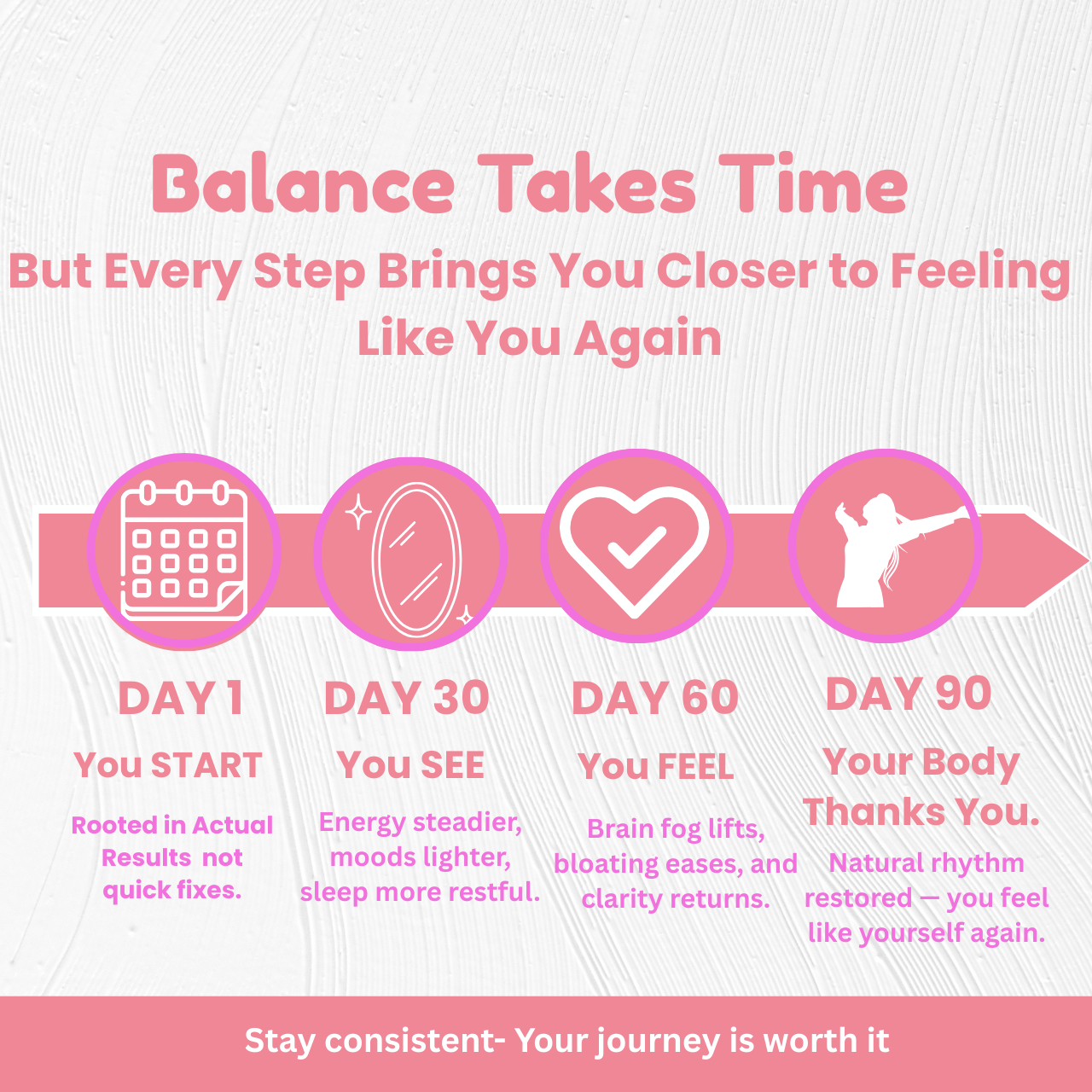 Balance Takes Time
But Every Step Brings You Closer to Feeling Like You Again

DAY 1
You START
Rooted in Actual Results not quick fixes.

DAY 30
You SEE
Energy steadier, moods lighter, sleep more restful.

DAY 60
You FEEL
Brain fog lifts, bloating eases, and clarity returns.

DAY 90
Your Body Thanks You.
Natural rhythm restored — you feel like yourself again.

Stay consistent- Your journey is worth it